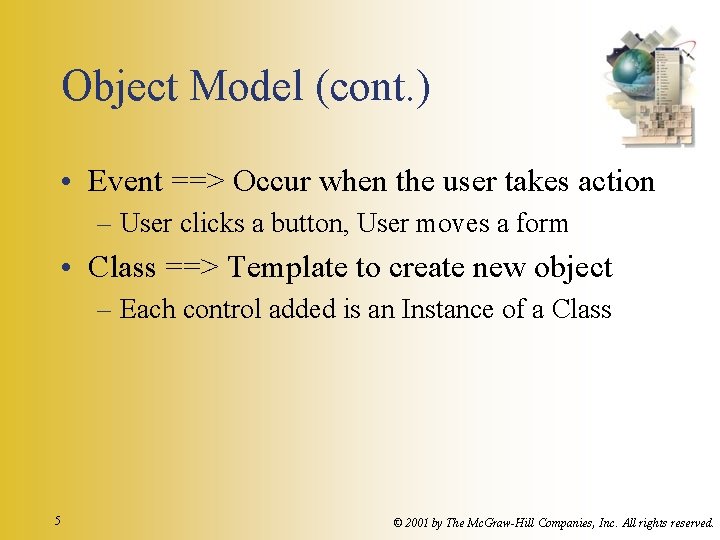 Object Model (cont.)

• Event ==> Occur when the user takes action

– User clicks a button, User moves a form

• Class ==> Template to create new object

– Each control added is an Instance of a Class

5

© 2001 by The McGraw-Hill Companies, Inc. All rights reserved.